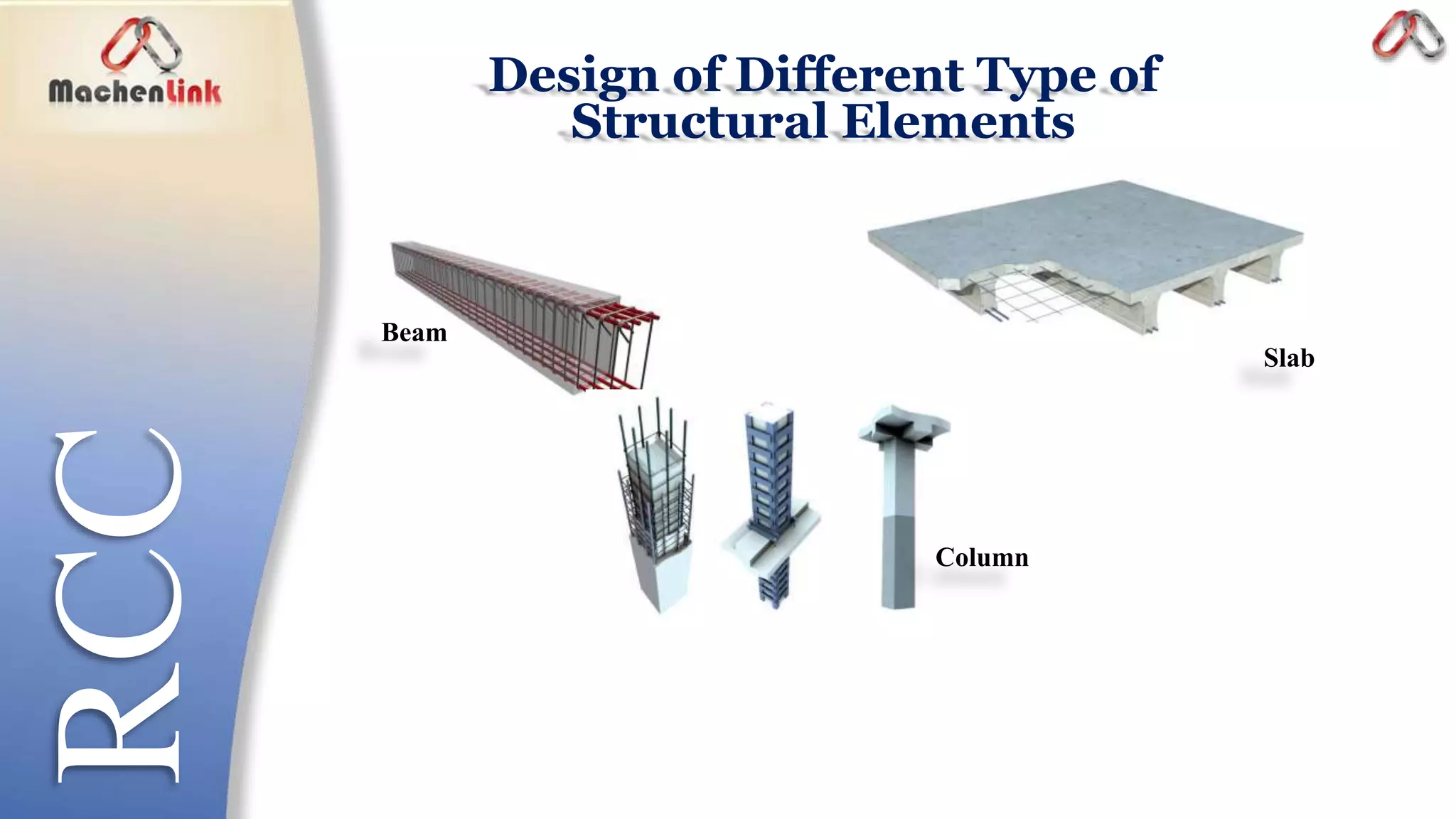 Machenlink

Design of Different Type of Structural Elements

Beam

Slab

Column

RCC